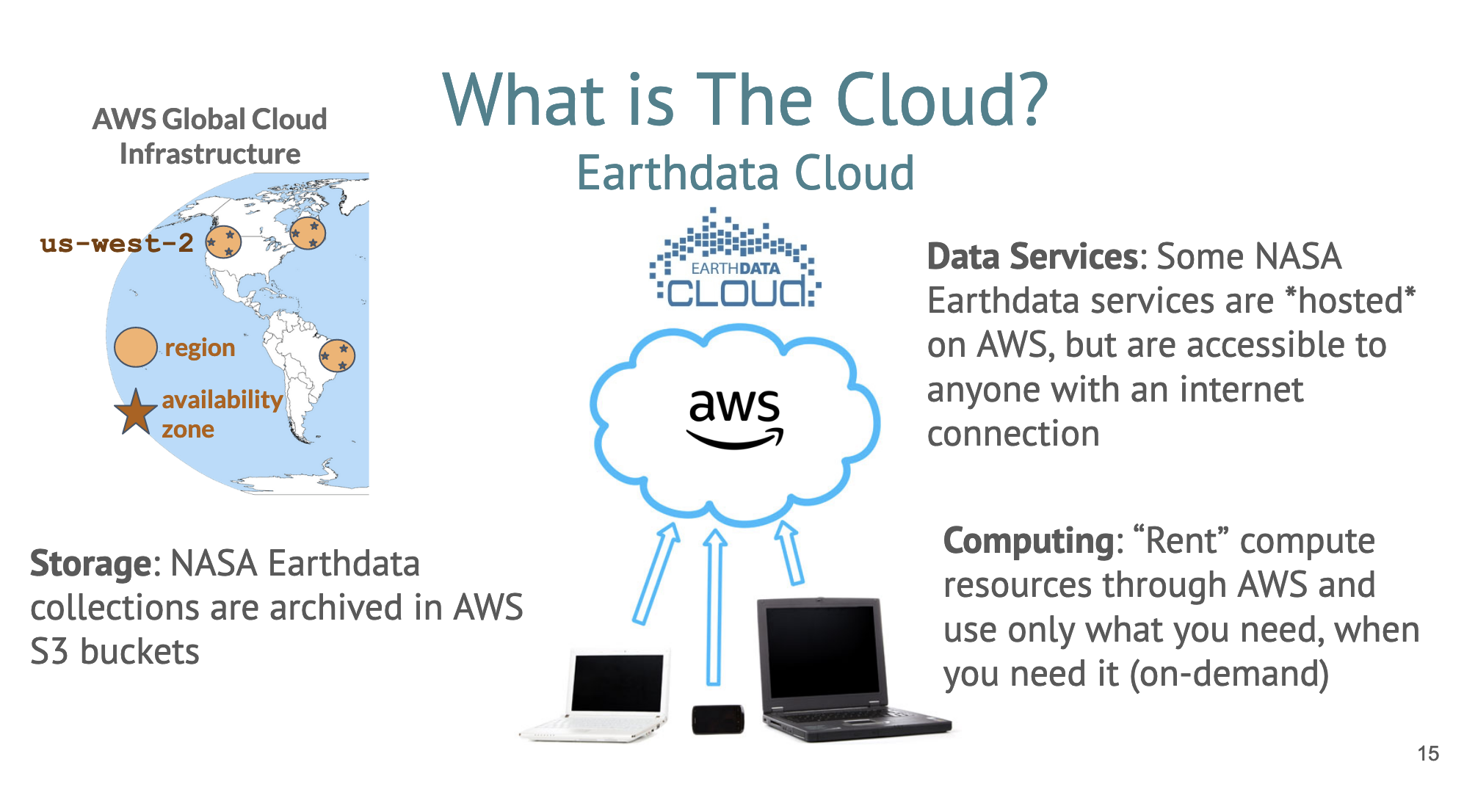 What is The Cloud?

Earthdata Cloud

AWS Global Cloud Infrastructure

us-west-2

region

availability zone

EARTHDATA CLOUD

aws

Data Services: Some NASA Earthdata services are *hosted* on AWS, but are accessible to anyone with an internet connection

Storage: NASA Earthdata collections are archived in AWS S3 buckets

Computing: “Rent” compute resources through AWS and use only what you need, when you need it (on-demand)

15